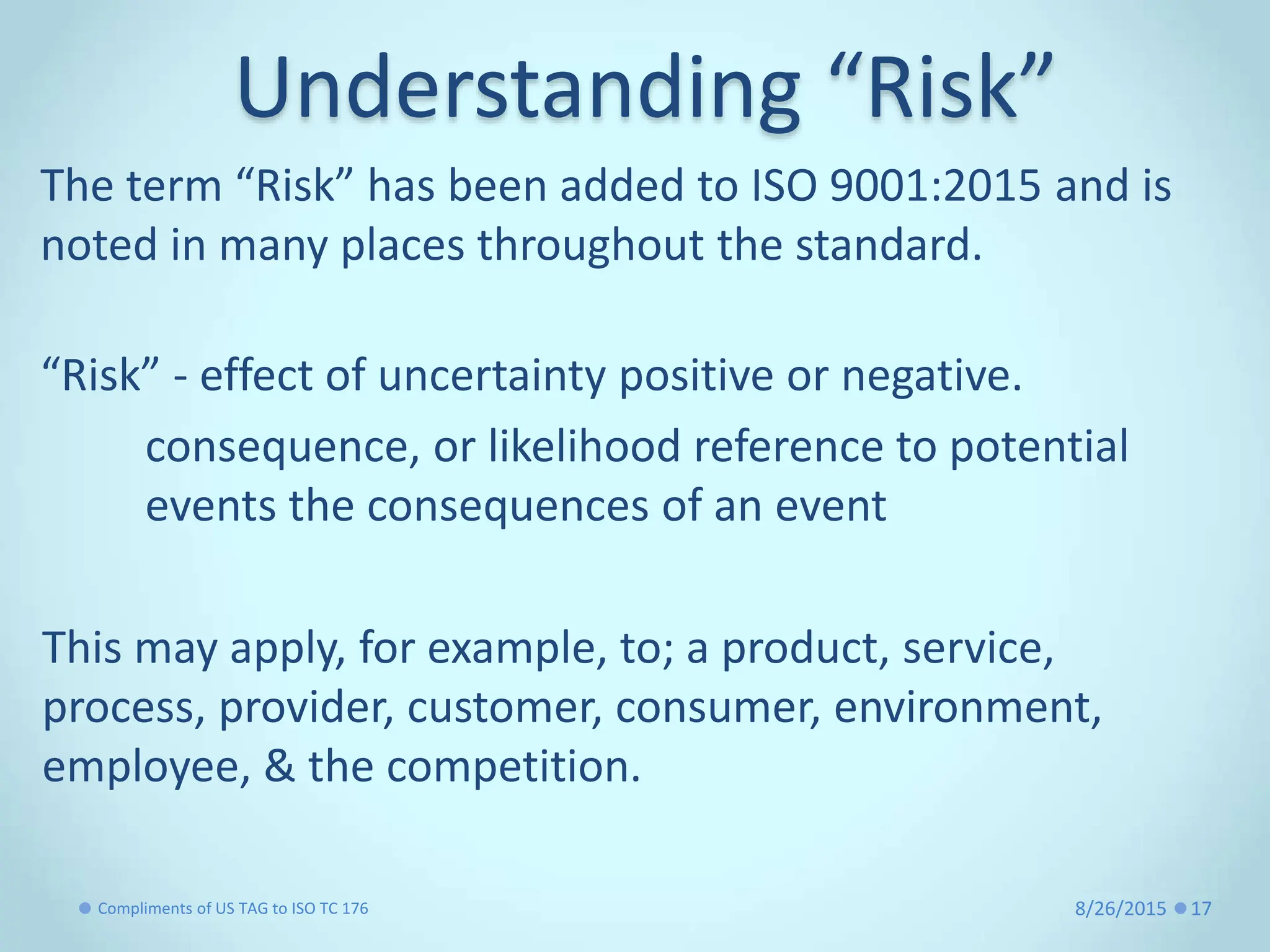 Understanding “Risk”

The term “Risk” has been added to ISO 9001:2015 and is noted in many places throughout the standard.

“Risk” - effect of uncertainty positive or negative.

consequence, or likelihood reference to potential events the consequences of an event

This may apply, for example, to; a product, service, process, provider, customer, consumer, environment, employee, & the competition.

Compliments of US TAG to ISO TC 176

8/26/2015 17